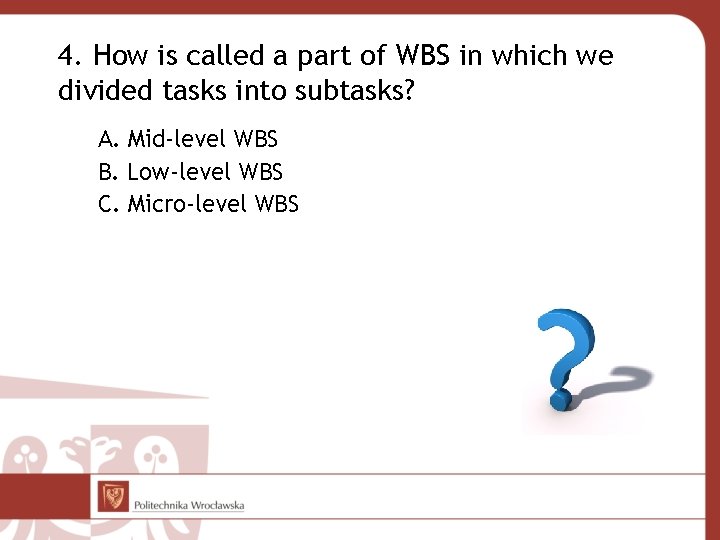 4. How is called a part of WBS in which we divided tasks into subtasks?

A. Mid-level WBS
B. Low-level WBS
C. Micro-level WBS

Politechnika Wrocławska